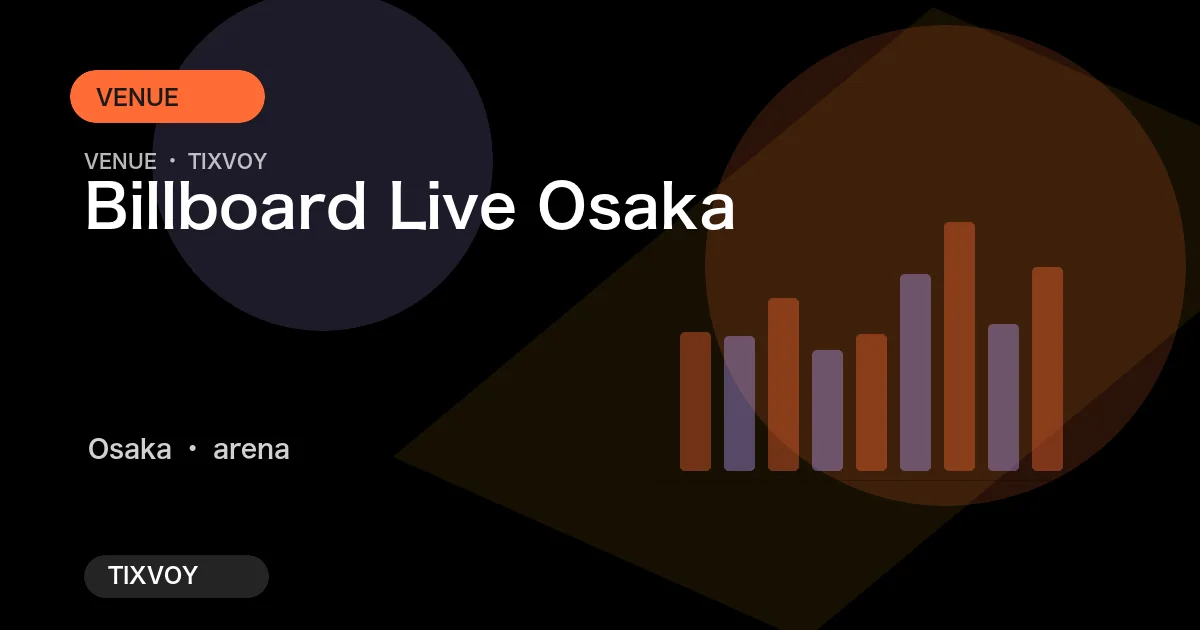 VENUE

VENUE • TIXVOY

Billboard Live Osaka

Osaka • arena

TIXVOY